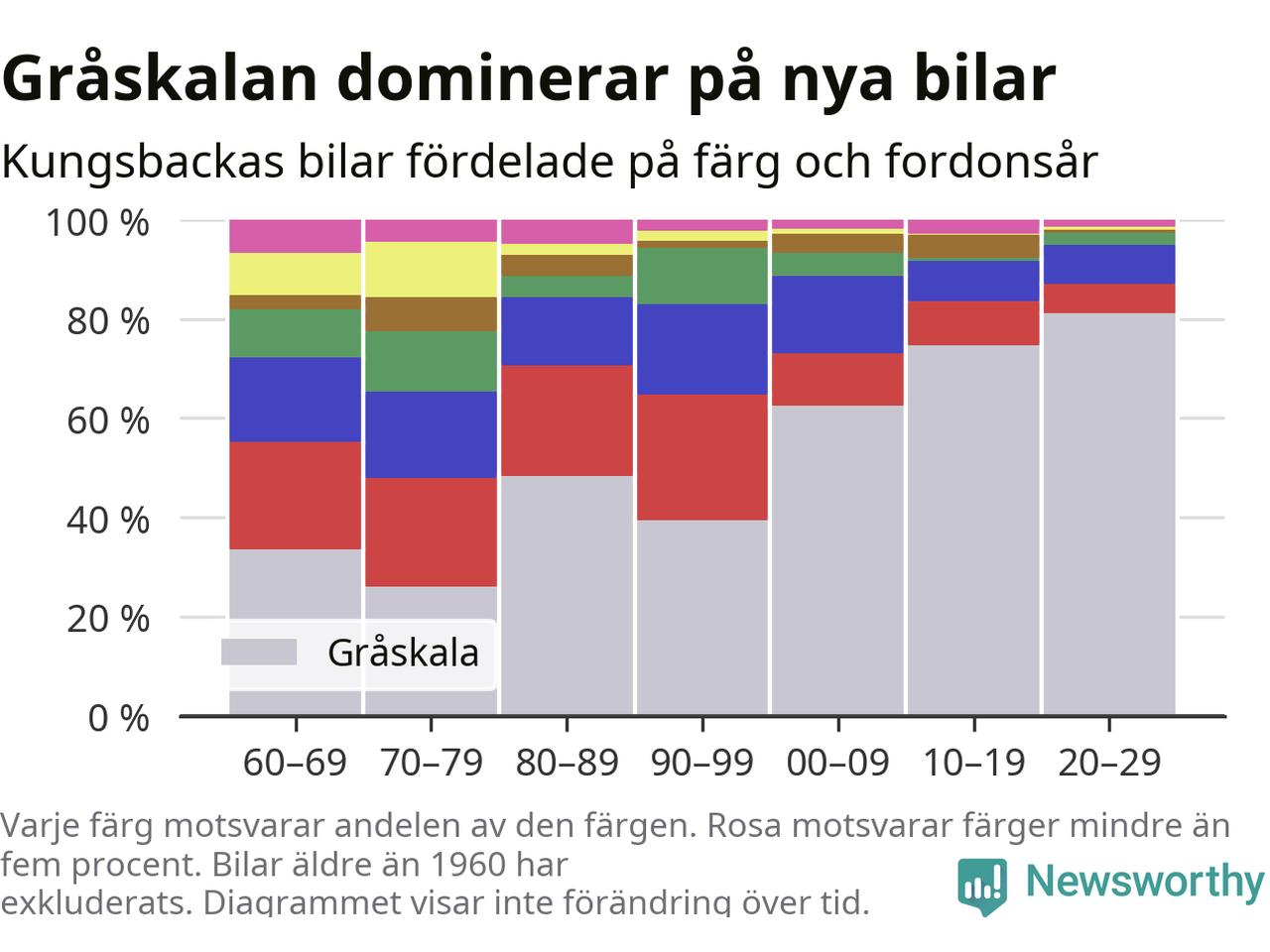 Gråskalan dominerar på nya bilar

Kungsbackas bilar fördelade på färg och fordonsår

100 %
80 %
60 %
40 %
20 %
0 %

Gråskala

60–69 70–79 80–89 90–99 00–09 10–19 20–29

Varje färg motsvarar andelen av den färgen. Rosa motsvarar färger mindre än fem procent. Bilar äldre än 1960 har exkluderats. Diagrammet visar inte förändring över tid.

Newsworthy